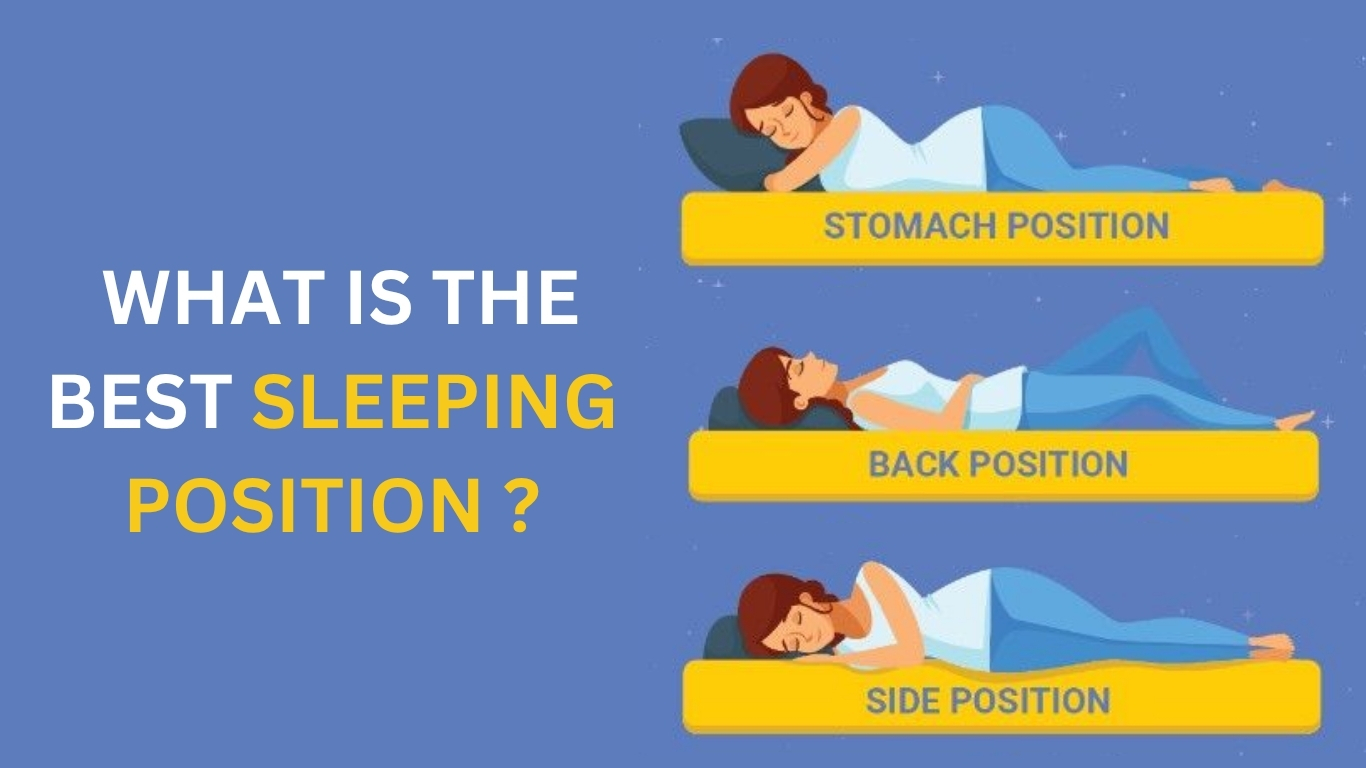 WHAT IS THE BEST SLEEPING POSITION ?

STOMACH POSITION

BACK POSITION

SIDE POSITION